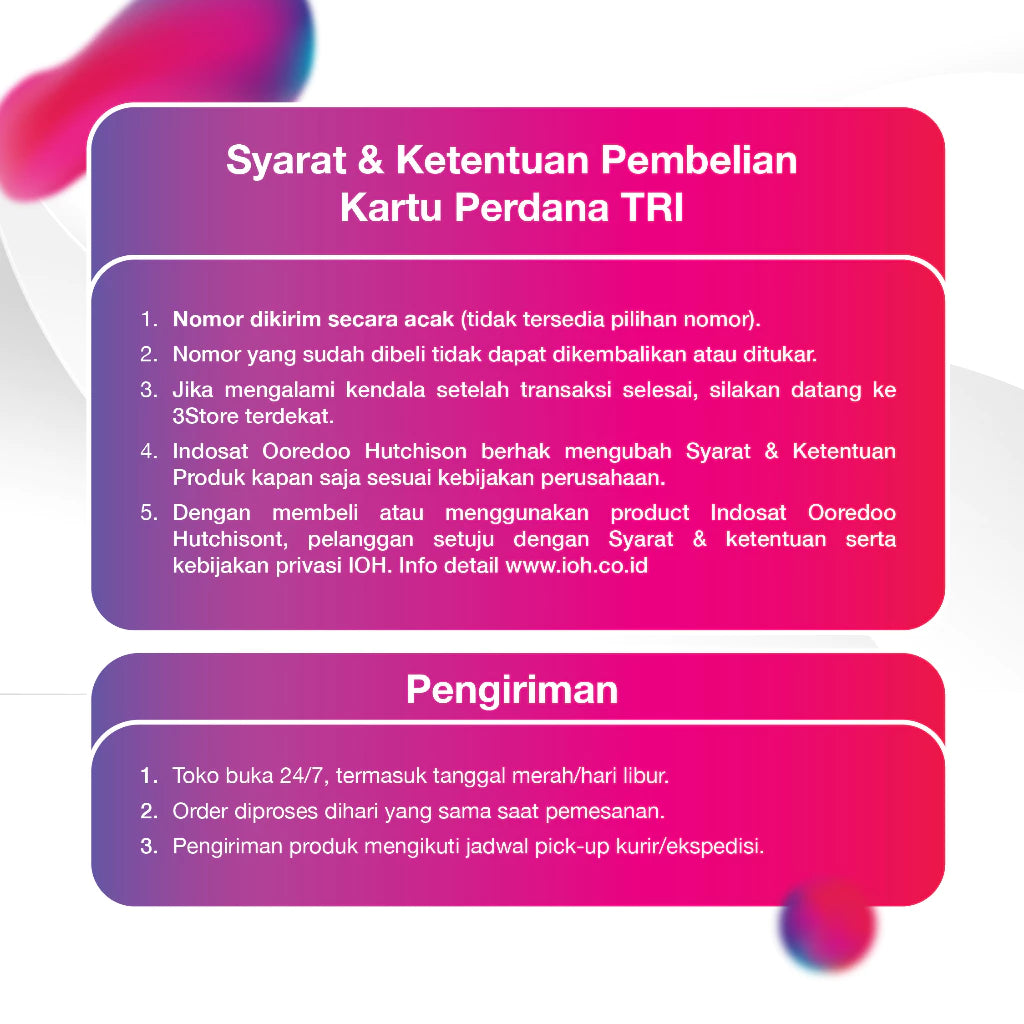 Syarat & Ketentuan Pembelian
Kartu Perdana TRI

1. Nomor dikirim secara acak (tidak tersedia pilihan nomor).
2. Nomor yang sudah dibeli tidak dapat dikembalikan atau ditukar.
3. Jika mengalami kendala setelah transaksi selesai, silakan datang ke 3Store terdekat.
4. Indosat Ooredoo Hutchison berhak mengubah Syarat & Ketentuan Produk kapan saja sesuai kebijakan perusahaan.
5. Dengan membeli atau menggunakan product Indosat Ooredoo Hutchisont, pelanggan setuju dengan Syarat & ketentuan serta kebijakan privasi IOH. Info detail www.ioh.co.id

Pengiriman

1. Toko buka 24/7, termasuk tanggal merah/hari libur.
2. Order diproses dihari yang sama saat pemesanan.
3. Pengiriman produk mengikuti jadwal pick-up kurir/ekspedisi.